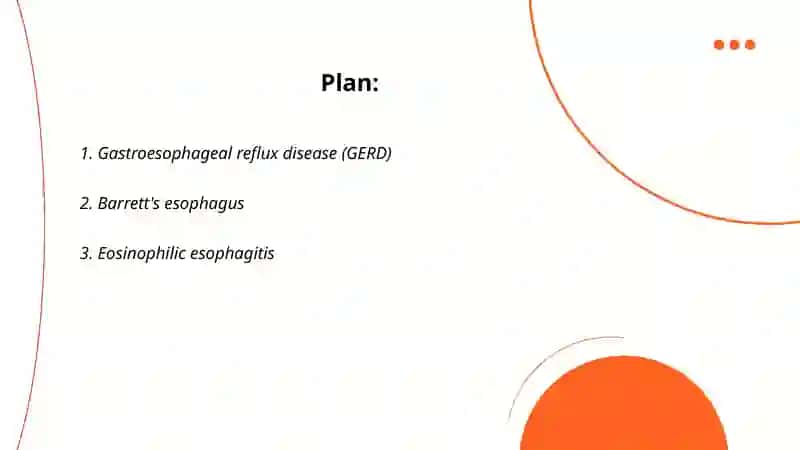 Plan:

1. Gastroesophageal reflux disease (GERD)

2. Barrett's esophagus

3. Eosinophilic esophagitis